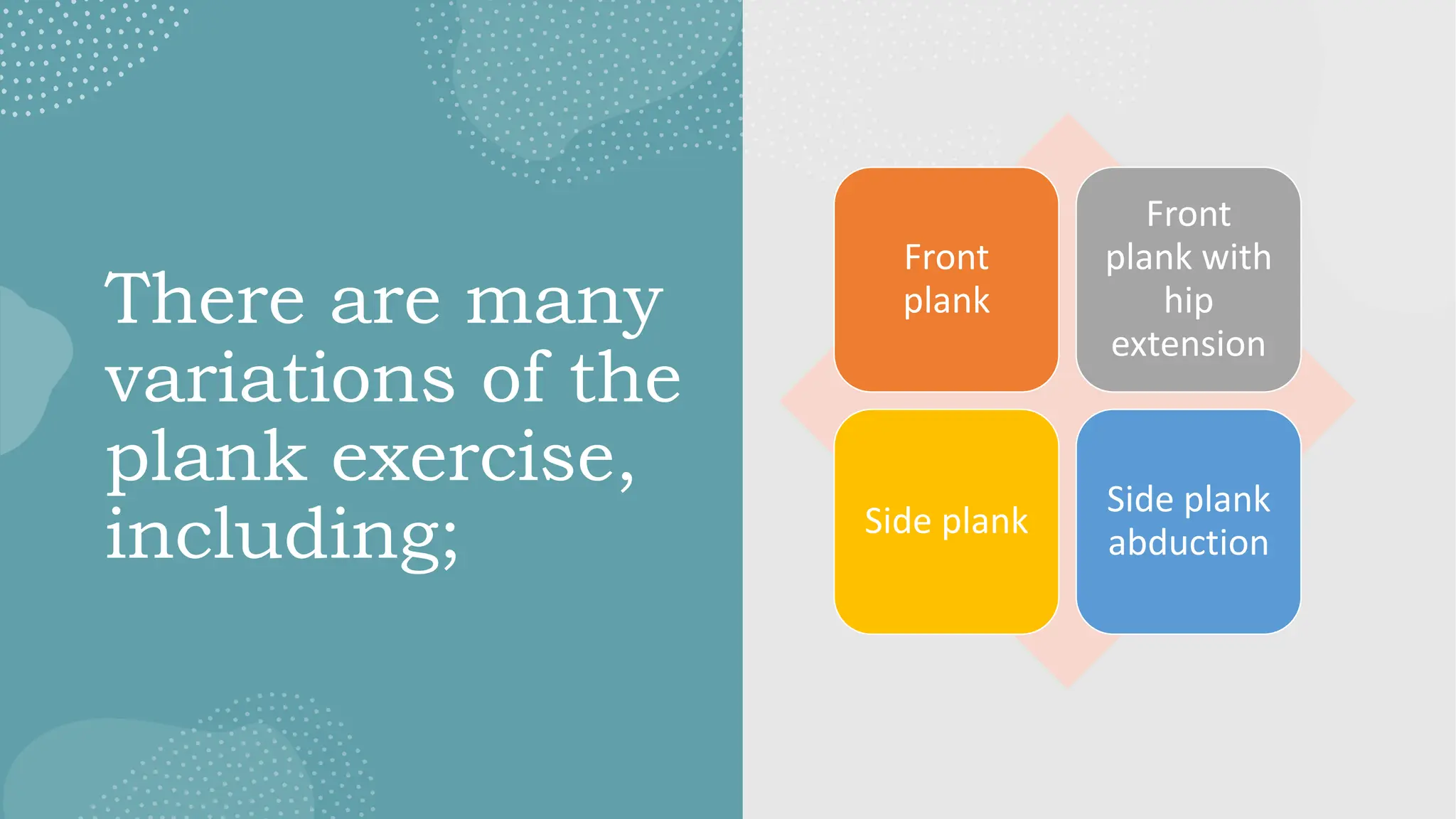 There are many variations of the plank exercise, including;

Front plank

Front plank with hip extension

Side plank

Side plank abduction